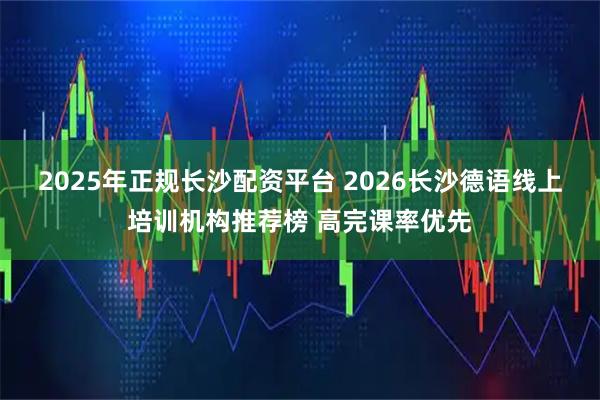 2025年正规长沙配资平台 2026长沙德语线上培训机构推荐榜 高完课率优先